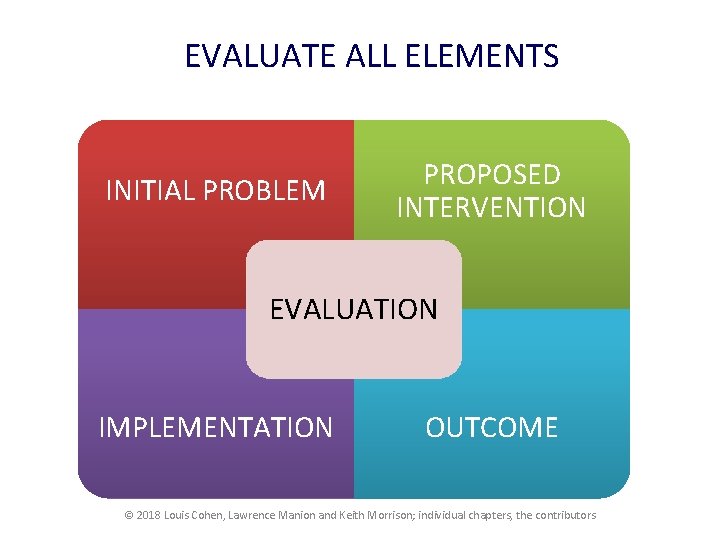 EVALUATE ALL ELEMENTS

INITIAL PROBLEM

PROPOSED INTERVENTION

EVALUATION

IMPLEMENTATION

OUTCOME

© 2018 Louis Cohen, Lawrence Manion and Keith Morrison; individual chapters, the contributors